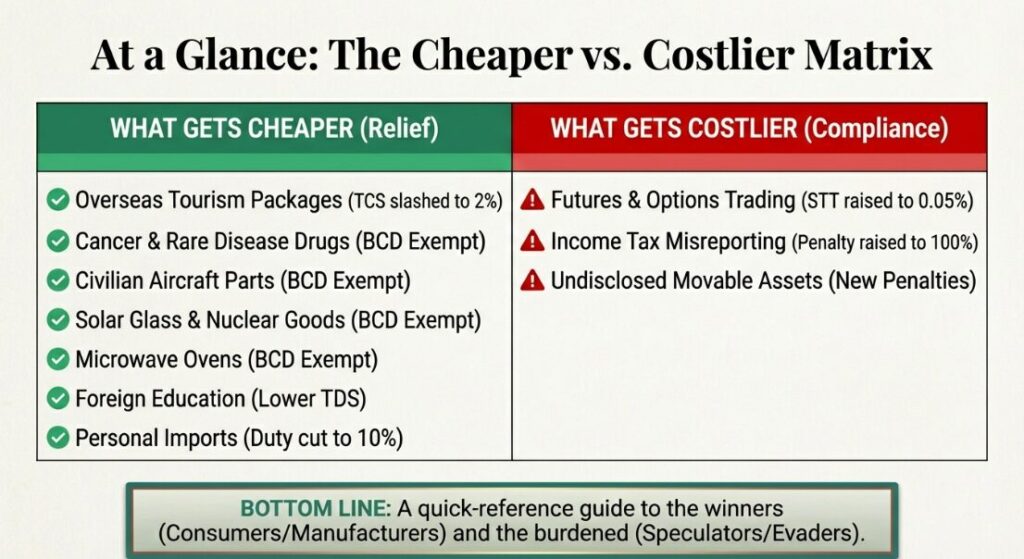 At a Glance: The Cheaper vs. Costlier Matrix

| WHAT GETS CHEAPER (Relief) | WHAT GETS COSTLIER (Compliance) |
|---|---|
| Overseas Tourism Packages (TCS slashed to 2%) | Futures & Options Trading (STT raised to 0.05%) |
| Cancer & Rare Disease Drugs (BCD Exempt) | Income Tax Misreporting (Penalty raised to 100%) |
| Civilian Aircraft Parts (BCD Exempt) | Undisclosed Movable Assets (New Penalties) |
| Solar Glass & Nuclear Goods (BCD Exempt) | |
| Microwave Ovens (BCD Exempt) | |
| Foreign Education (Lower TDS) | |
| Personal Imports (Duty cut to 10%) | |

BOTTOM LINE: A quick-reference guide to the winners (Consumers/Manufacturers) and the burdened (Speculators/Evaders).